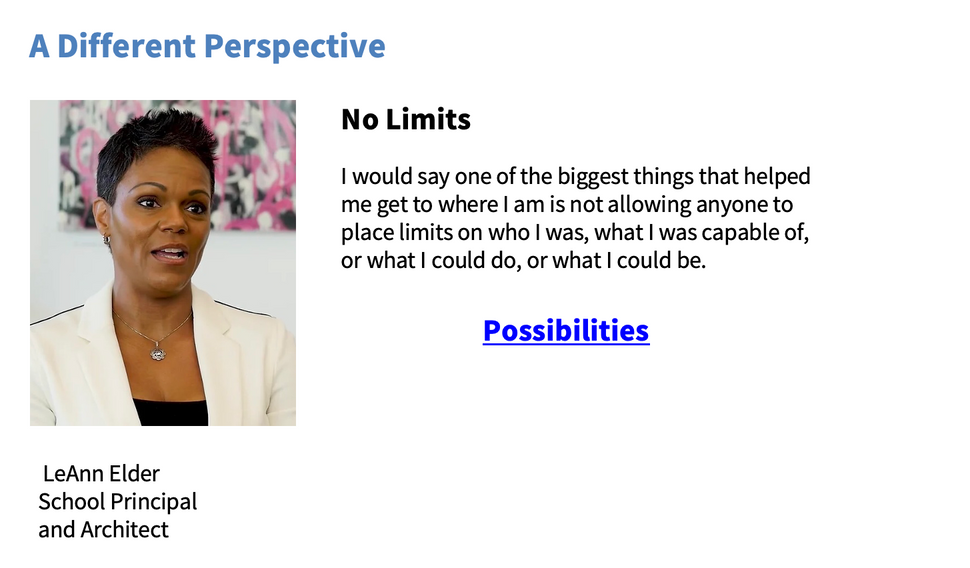 A Different Perspective

No Limits

I would say one of the biggest things that helped me get to where I am is not allowing anyone to place limits on who I was, what I was capable of, or what I could do, or what I could be.

Possibilities

LeAnn Elder
School Principal
and Architect